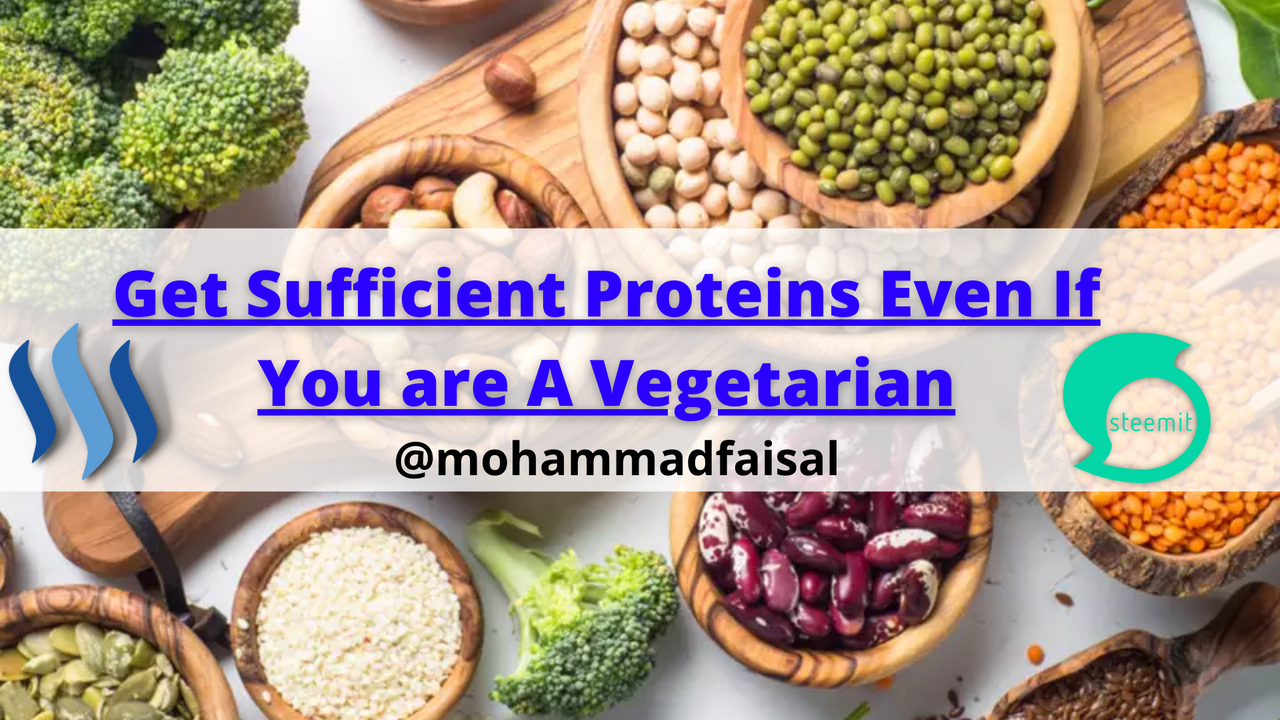 Get Sufficient Proteins Even If You are A Vegetarian

@mohammadfaisal

steemit